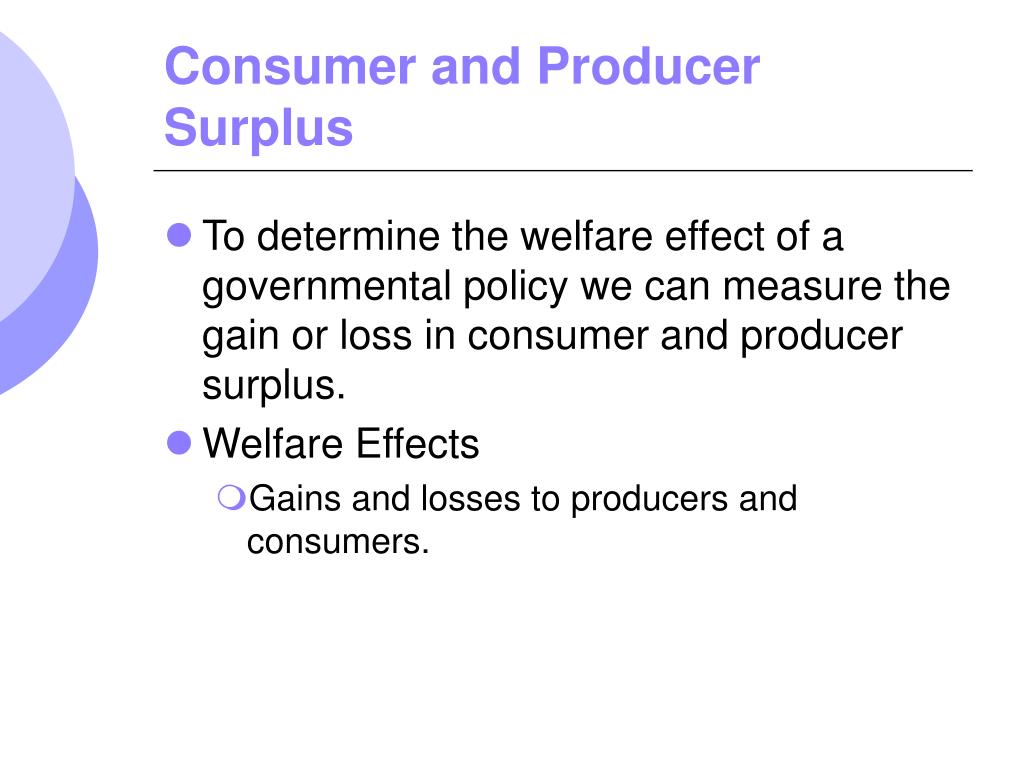 Consumer and Producer Surplus

To determine the welfare effect of a governmental policy we can measure the gain or loss in consumer and producer surplus.

Welfare Effects

Gains and losses to producers and consumers.